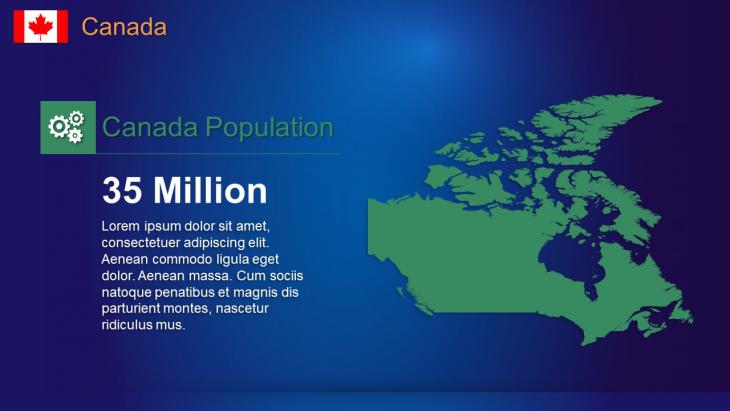 Canada

Canada Population

35 Million

Lorem ipsum dolor sit amet, consectetuer adipiscing elit. Aenean commodo ligula eget dolor. Aenean massa. Cum sociis natoque penatibus et magnis dis parturient montes, nascetur ridiculus mus.